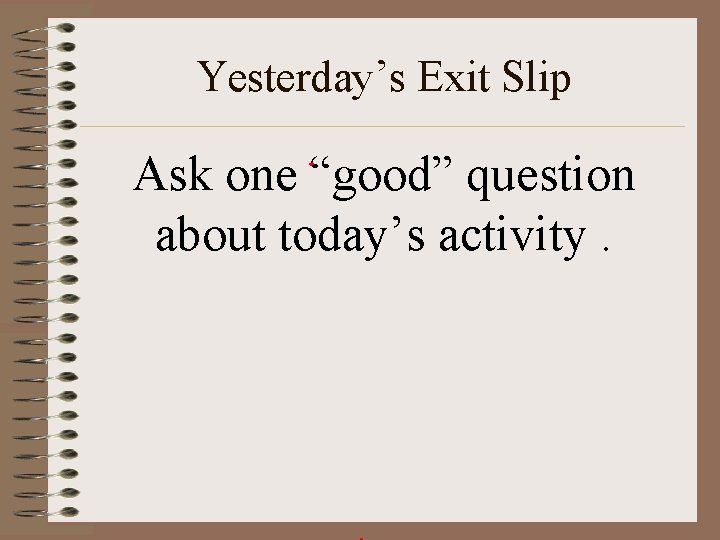 Yesterday’s Exit Slip

Ask one “good” question about today’s activity .